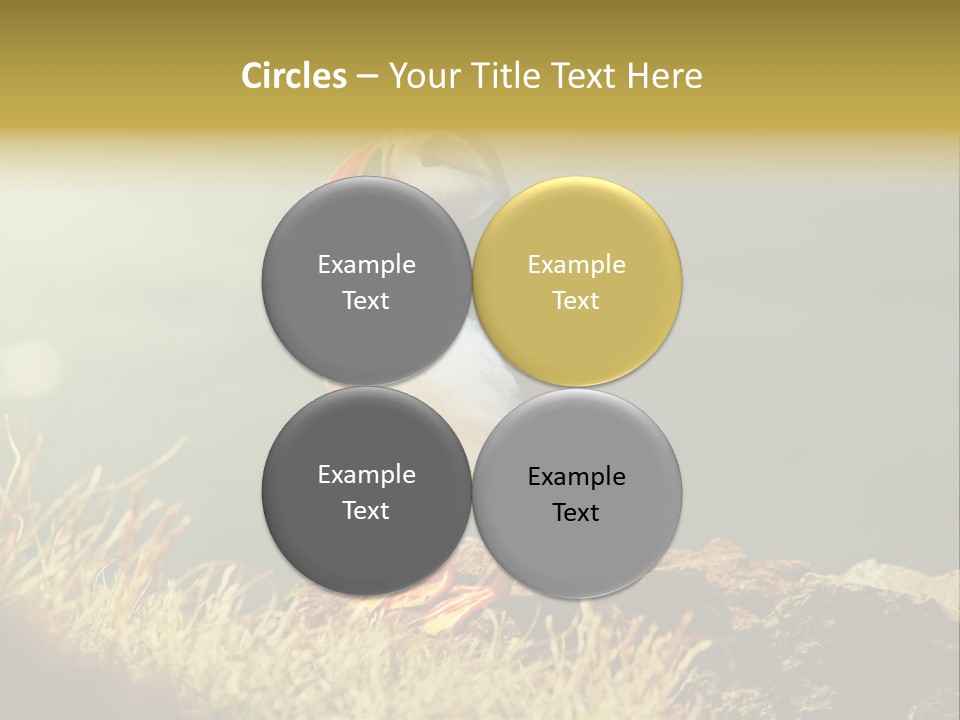 Circles – Your Title Text Here

Example Text

Example Text

Example Text

Example Text